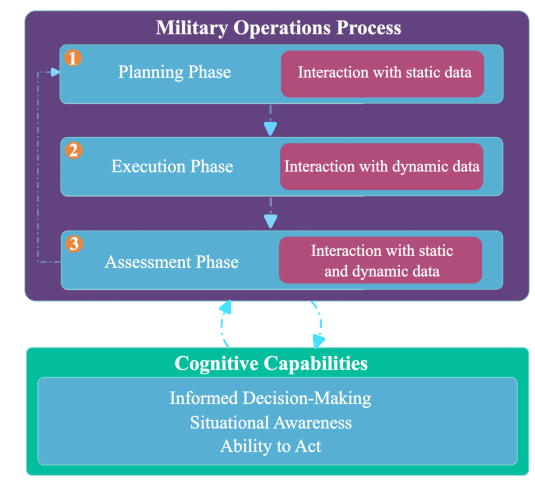 Military Operations Process

1 Planning Phase

Interaction with static data

2 Execution Phase

Interaction with dynamic data

3 Assessment Phase

Interaction with static and dynamic data

Cognitive Capabilities

Informed Decision-Making
Situational Awareness
Ability to Act